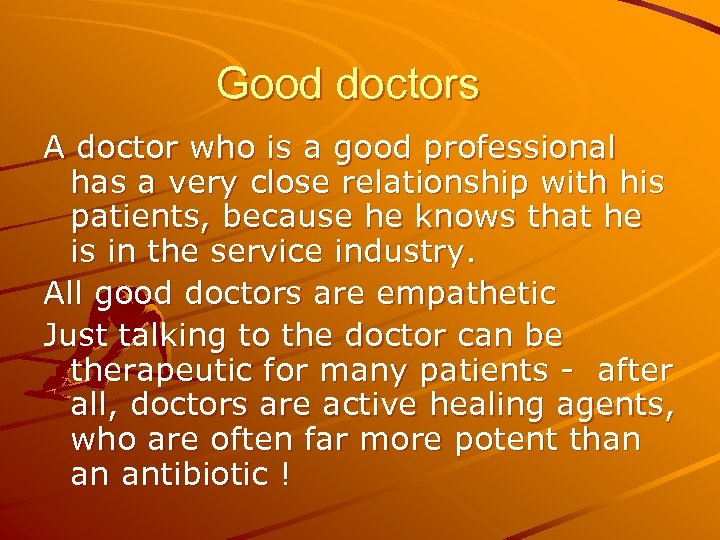 Good doctors

A doctor who is a good professional has a very close relationship with his patients, because he knows that he is in the service industry.

All good doctors are empathetic

Just talking to the doctor can be therapeutic for many patients - after all, doctors are active healing agents, who are often far more potent than an antibiotic !